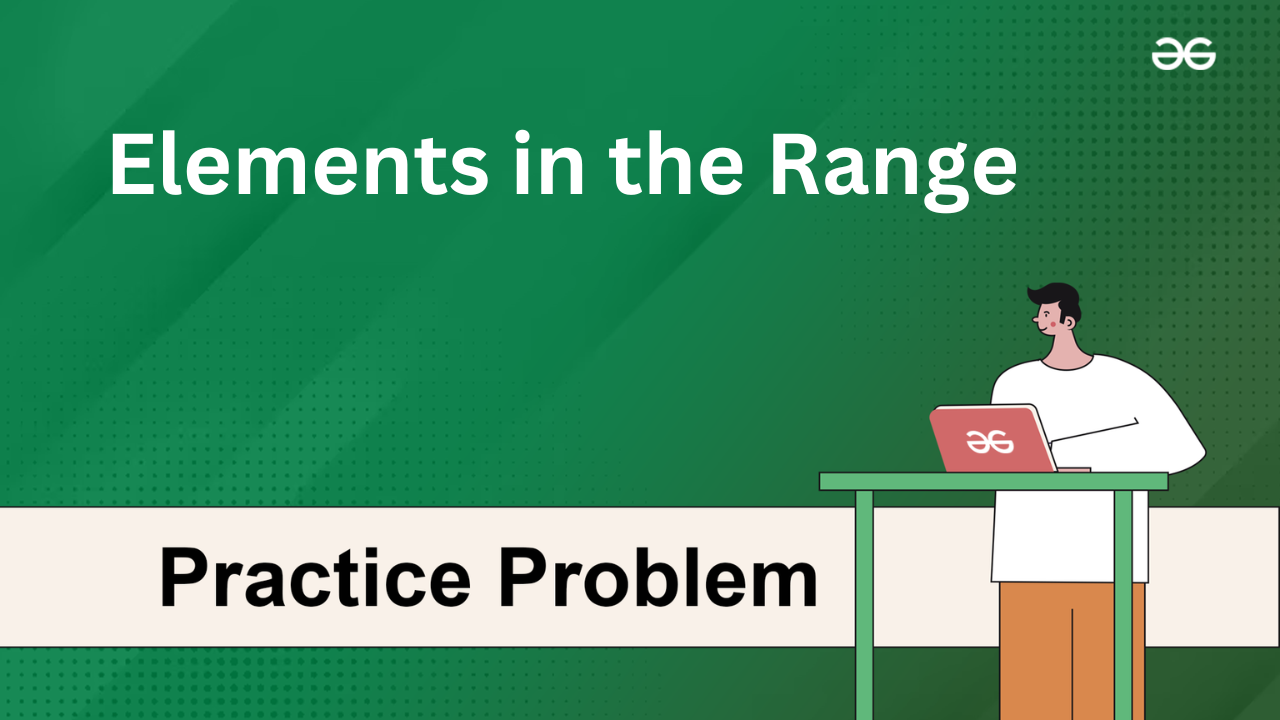 Elements in the Range

Practice Problem